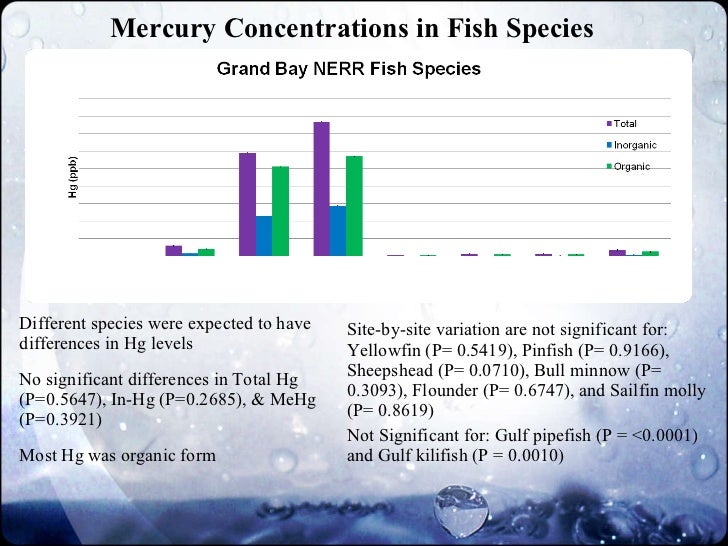 Mercury Concentrations in Fish Species

Grand Bay NERR Fish Species

Hg (ppb)

Total
Inorganic
Organic

Different species were expected to have differences in Hg levels

No significant differences in Total Hg (P=0.5647), In-Hg (P=0.2685), & MeHg (P=0.3921)

Most Hg was organic form

Site-by-site variation are not significant for: Yellowfin (P= 0.5419), Pinfish (P= 0.9166), Sheepshead (P= 0.0710), Bull minnow (P= 0.3093), Flounder (P= 0.6747), and Sailfin molly (P= 0.8619)

Not Significant for: Gulf pipefish (P = <0.0001) and Gulf kilifish (P = 0.0010)